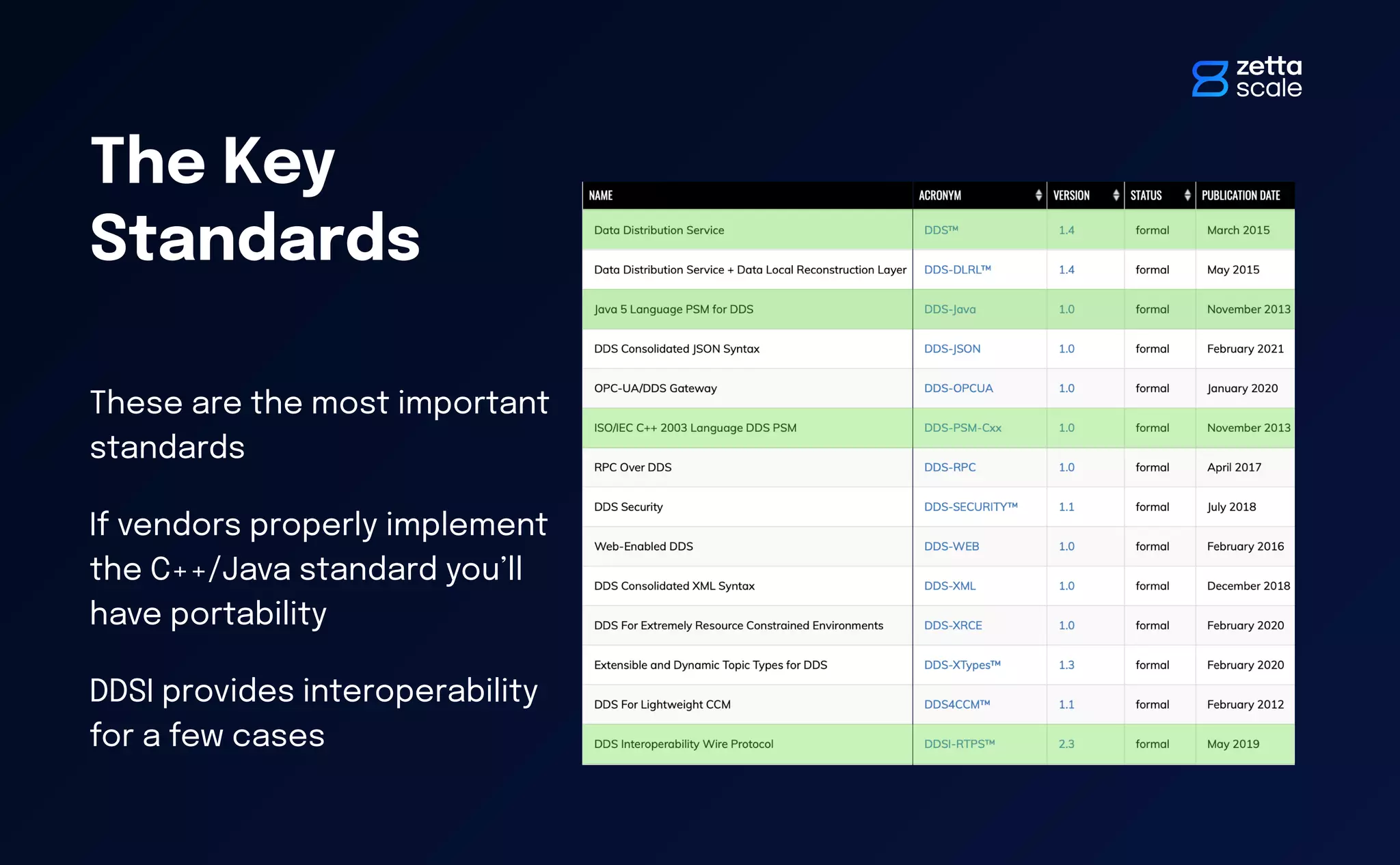 zetta scale

The Key Standards

These are the most important standards

If vendors properly implement the C++/Java standard you'll have portability

DDSI provides interoperability for a few cases

| NAME | ACRONYM | VERSION | STATUS | PUBLICATION DATE |
|---|---|---|---|---|
| Data Distribution Service | DDS™ | 1.4 | formal | March 2015 |
| Data Distribution Service + Data Local Reconstruction Layer | DDS-DLRL™ | 1.4 | formal | May 2015 |
| Java 5 Language PSM for DDS | DDS-Java | 1.0 | formal | November 2013 |
| DDS Consolidated JSON Syntax | DDS-JSON | 1.0 | formal | February 2021 |
| OPC-UA/DDS Gateway | DDS-OPCUA | 1.0 | formal | January 2020 |
| ISO/IEC C++ 2003 Language DDS PSM | DDS-PSM-Cxx | 1.0 | formal | November 2013 |
| RPC Over DDS | DDS-RPC | 1.0 | formal | April 2017 |
| DDS Security | DDS-SECURITY™ | 1.1 | formal | July 2018 |
| Web-Enabled DDS | DDS-WEB | 1.0 | formal | February 2016 |
| DDS Consolidated XML Syntax | DDS-XML | 1.0 | formal | December 2018 |
| DDS For Extremely Resource Constrained Environments | DDS-XRCE | 1.0 | formal | February 2020 |
| Extensible and Dynamic Topic Types for DDS | DDS-XTypes™ | 1.3 | formal | February 2020 |
| DDS For Lightweight CCM | DDS4CCM™ | 1.1 | formal | February 2012 |
| DDS Interoperability Wire Protocol | DDSI-RTPS™ | 2.3 | formal | May 2019 |